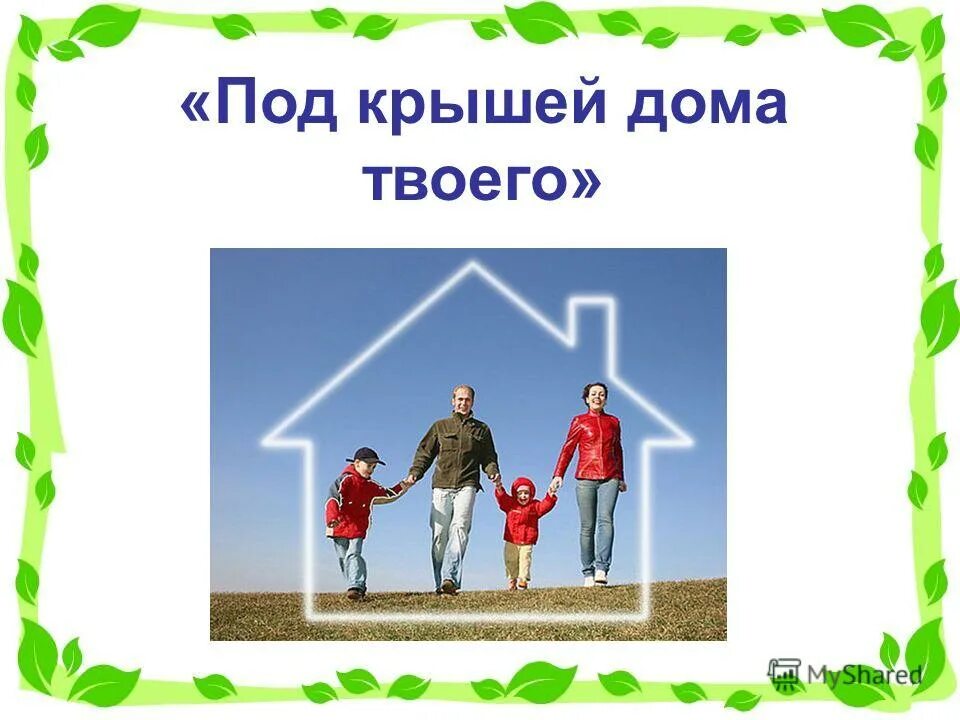 «Под крышей дома твоего»

MyShared